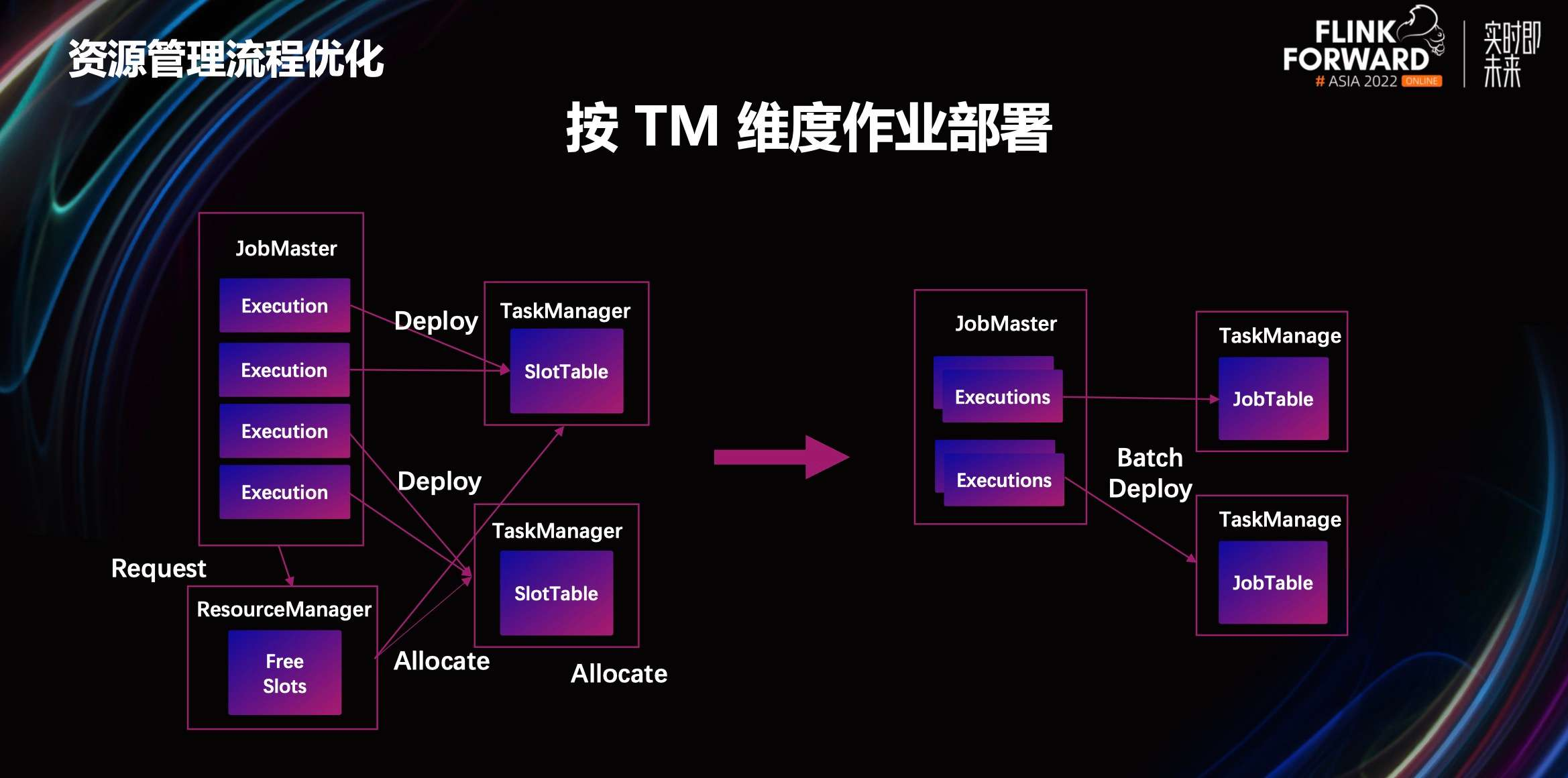 资源管理流程优化

FLINK FORWARD # ASIA 2022 ONLINE

实时即未来

按 TM 维度作业部署

JobMaster

Execution

Execution

Execution

Execution

Deploy

TaskManager

SlotTable

Deploy

TaskManager

SlotTable

Request

ResourceManager

Free Slots

Allocate

Allocate

JobMaster

Executions

Executions

Batch Deploy

TaskManage

JobTable

TaskManage

JobTable